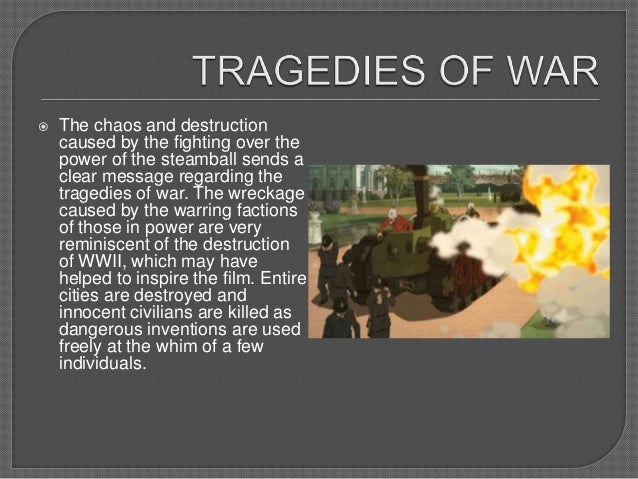 TRAGEDIES OF WAR

The chaos and destruction caused by the fighting over the power of the steamball sends a clear message regarding the tragedies of war. The wreckage caused by the warring factions of those in power are very reminiscent of the destruction of WWII, which may have helped to inspire the film. Entire cities are destroyed and innocent civilians are killed as dangerous inventions are used freely at the whim of a few individuals.